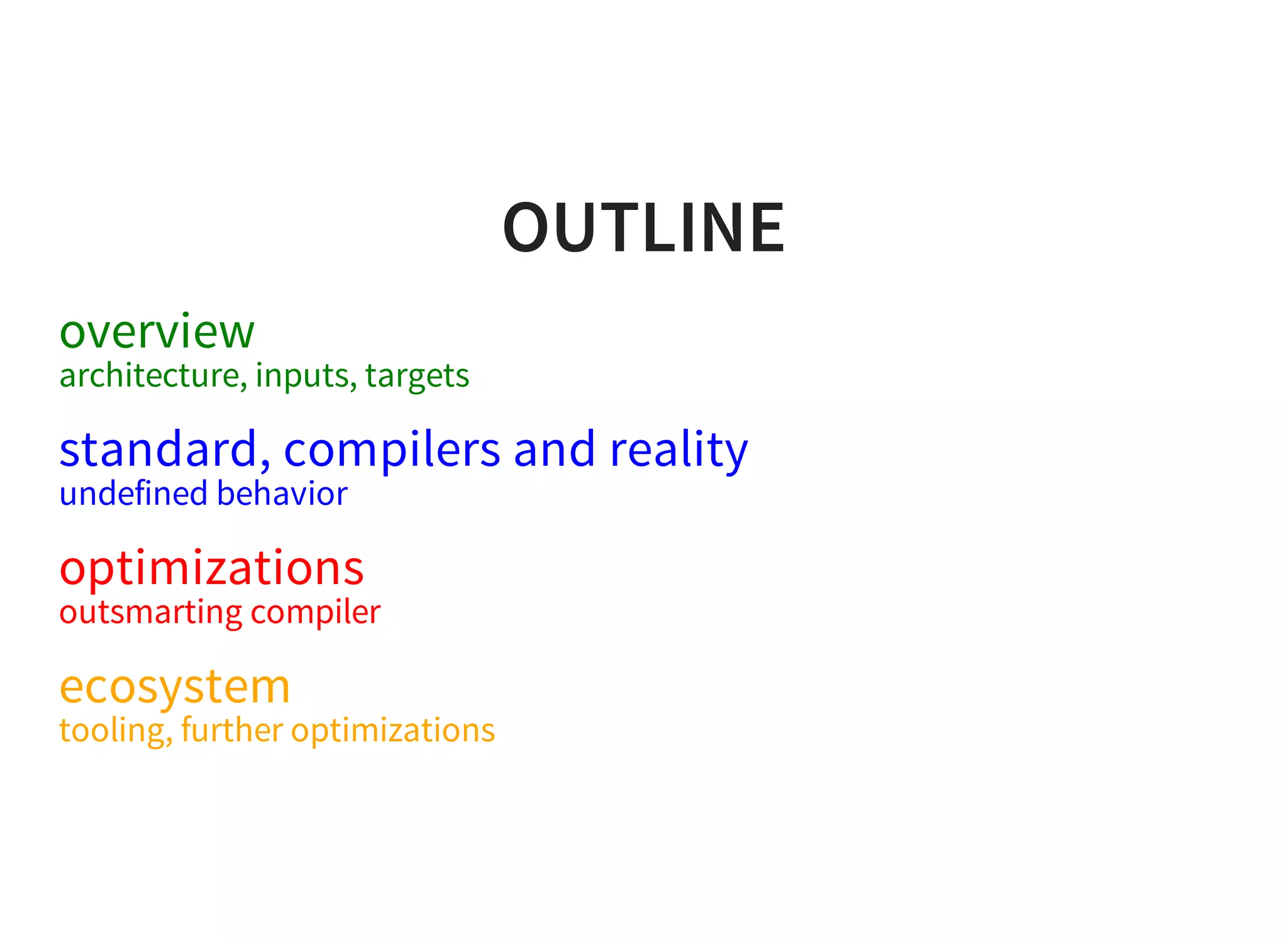 OUTLINE

overview
architecture, inputs, targets

standard, compilers and reality
undefined behavior

optimizations
outsmarting compiler

ecosystem
tooling, further optimizations